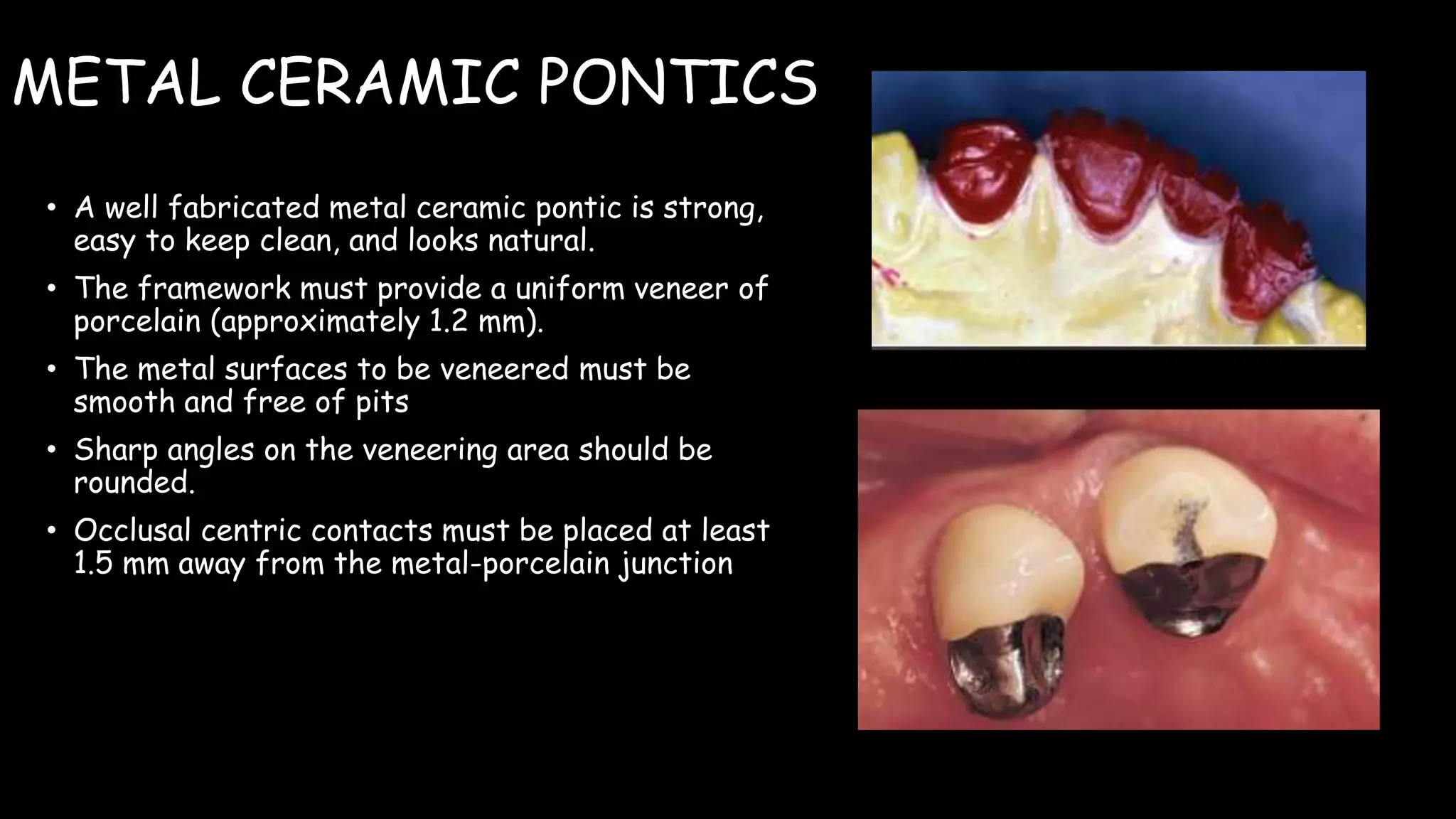 METAL CERAMIC PONTICS

• A well fabricated metal ceramic pontic is strong, easy to keep clean, and looks natural.

• The framework must provide a uniform veneer of porcelain (approximately 1.2 mm).

• The metal surfaces to be veneered must be smooth and free of pits

• Sharp angles on the veneering area should be rounded.

• Occlusal centric contacts must be placed at least 1.5 mm away from the metal-porcelain junction